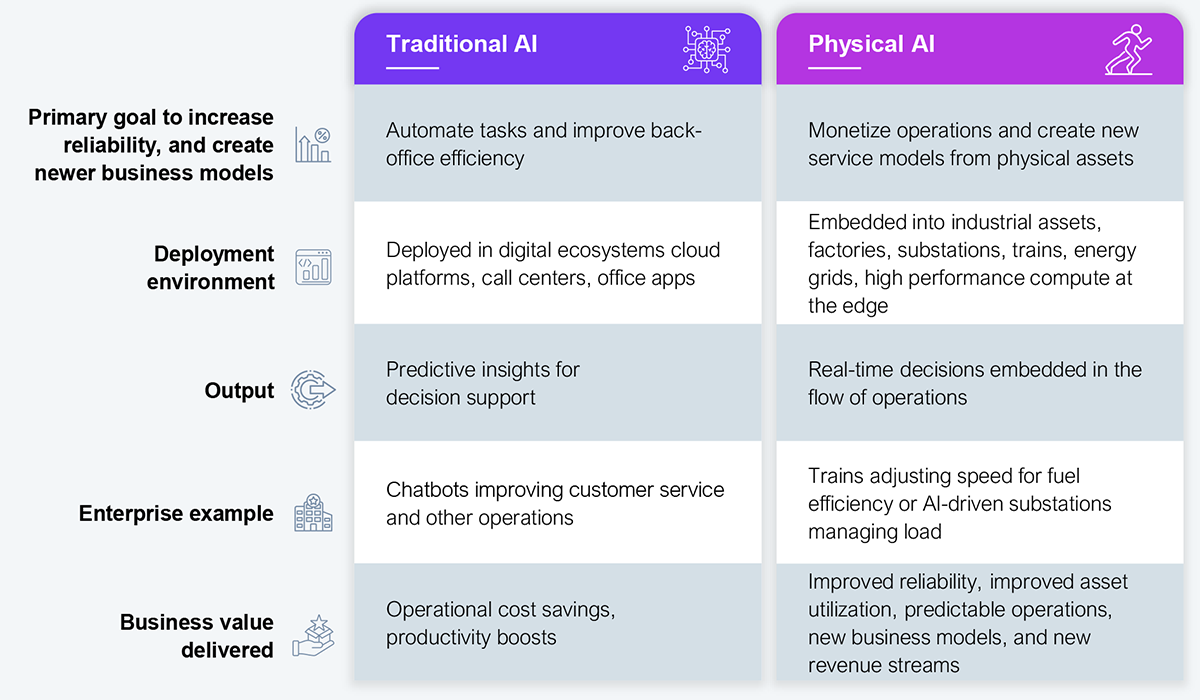 | | Traditional AI | Physical AI |
|---|---|---|
| Primary goal to increase reliability, and create newer business models | Automate tasks and improve back-office efficiency | Monetize operations and create new service models from physical assets |
| Deployment environment | Deployed in digital ecosystems cloud platforms, call centers, office apps | Embedded into industrial assets, factories, substations, trains, energy grids, high performance compute at the edge |
| Output | Predictive insights for decision support | Real-time decisions embedded in the flow of operations |
| Enterprise example | Chatbots improving customer service and other operations | Trains adjusting speed for fuel efficiency or AI-driven substations managing load |
| Business value delivered | Operational cost savings, productivity boosts | Improved reliability, improved asset utilization, predictable operations, new business models, and new revenue streams |